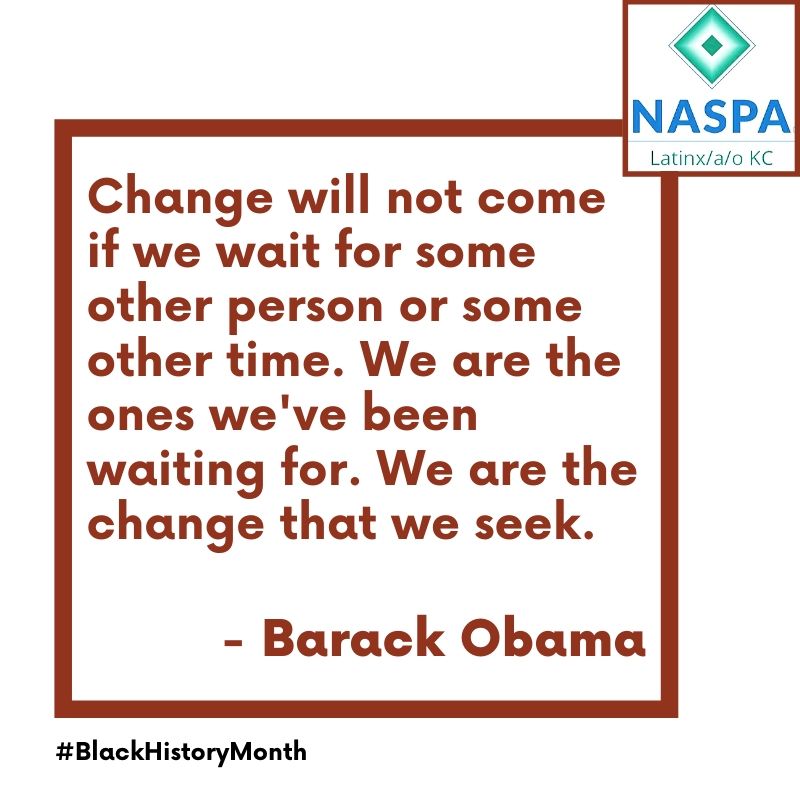 NASPA
Latinx/a/o KC

Change will not come if we wait for some other person or some other time. We are the ones we've been waiting for. We are the change that we seek.

- Barack Obama

#BlackHistoryMonth